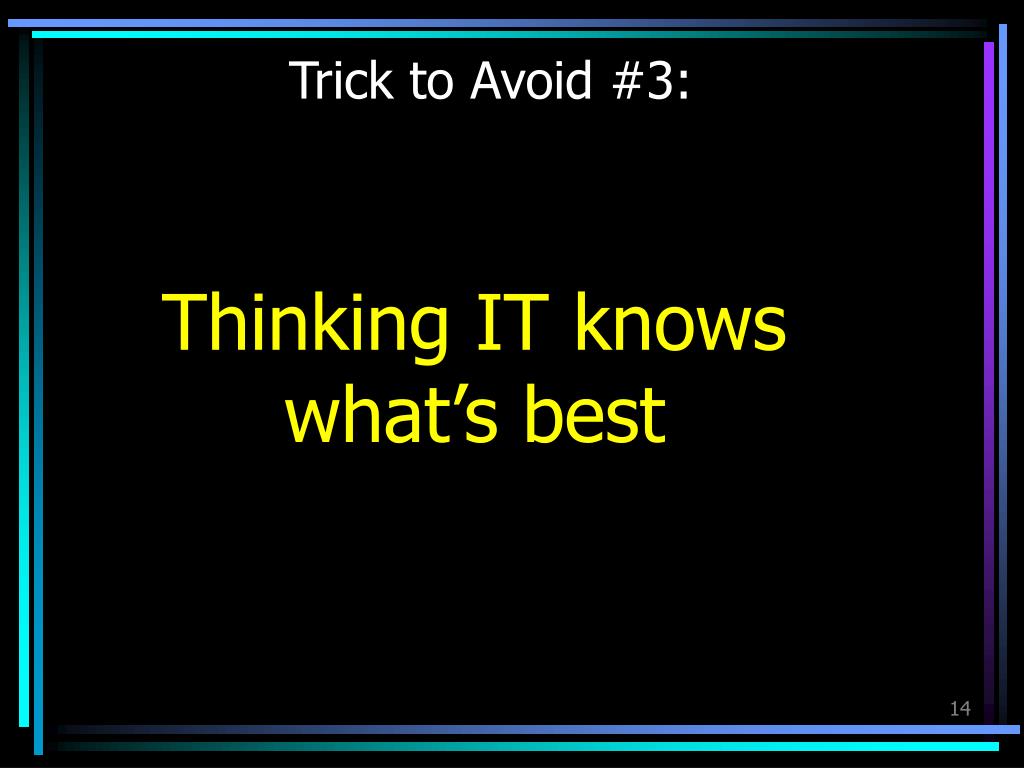 Trick to Avoid #3:

Thinking IT knows what’s best

14